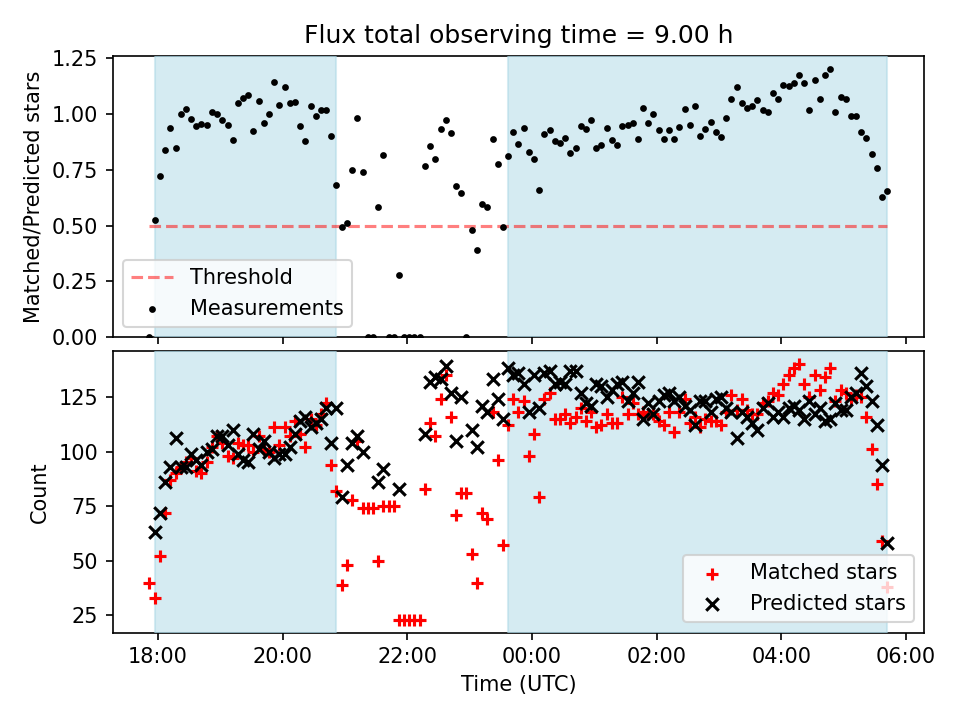 Flux total observing time = 9.00 h

Matched/Predicted stars

1.25
1.00
0.75
0.50
0.25
0.00

Threshold
Measurements

Count

125
100
75
50
25

Matched stars
Predicted stars

18:00
20:00
22:00
00:00
02:00
04:00
06:00

Time (UTC)